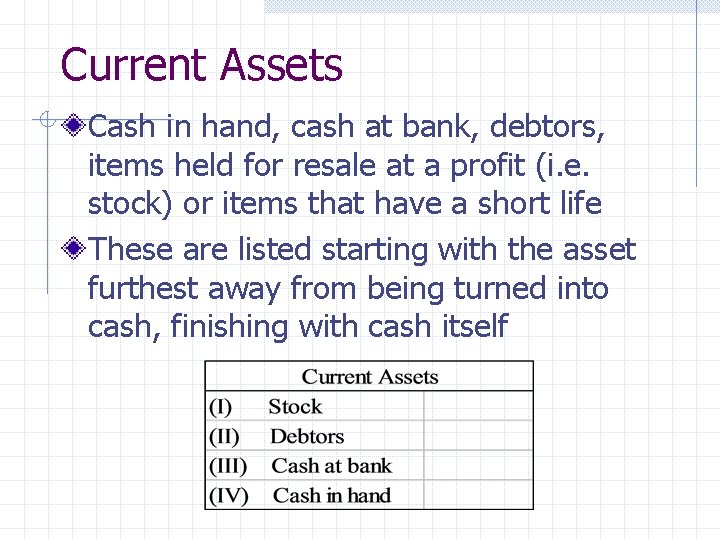 Current Assets

Cash in hand, cash at bank, debtors, items held for resale at a profit (i.e. stock) or items that have a short life

These are listed starting with the asset furthest away from being turned into cash, finishing with cash itself

| Current Assets | |
|---|---|
| (I) Stock | |
| (II) Debtors | |
| (III) Cash at bank | |
| (IV) Cash in hand | |